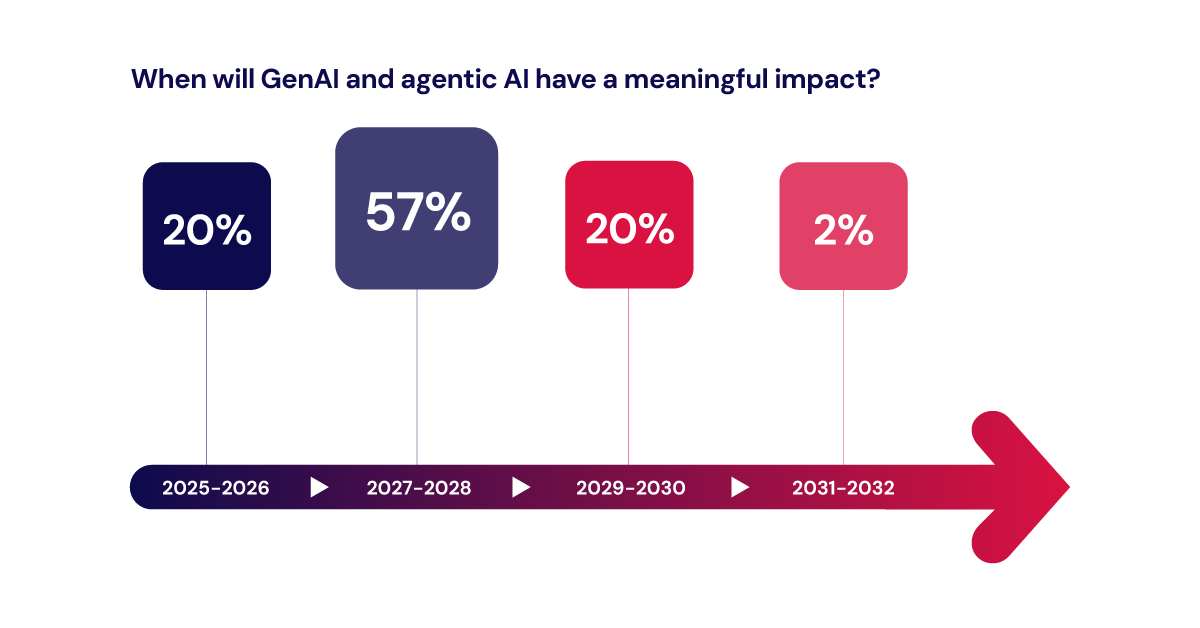 When will GenAI and agentic AI have a meaningful impact?

20%

57%

20%

2%

2025-2026

2027-2028

2029-2030

2031-2032